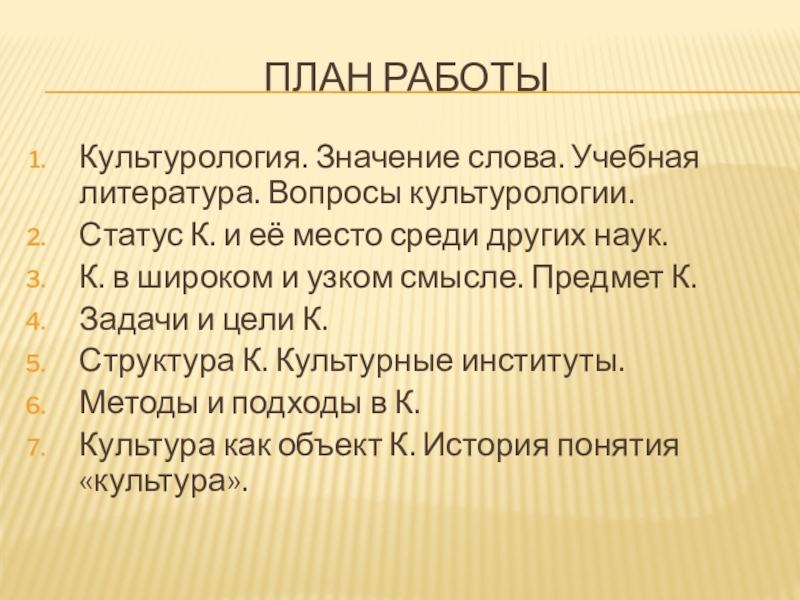 ПЛАН РАБОТЫ

1. Культурология. Значение слова. Учебная литература. Вопросы культурологии.
2. Статус К. и её место среди других наук.
3. К. в широком и узком смысле. Предмет К.
4. Задачи и цели К.
5. Структура К. Культурные институты.
6. Методы и подходы в К.
7. Культура как объект К. История понятия «культура».